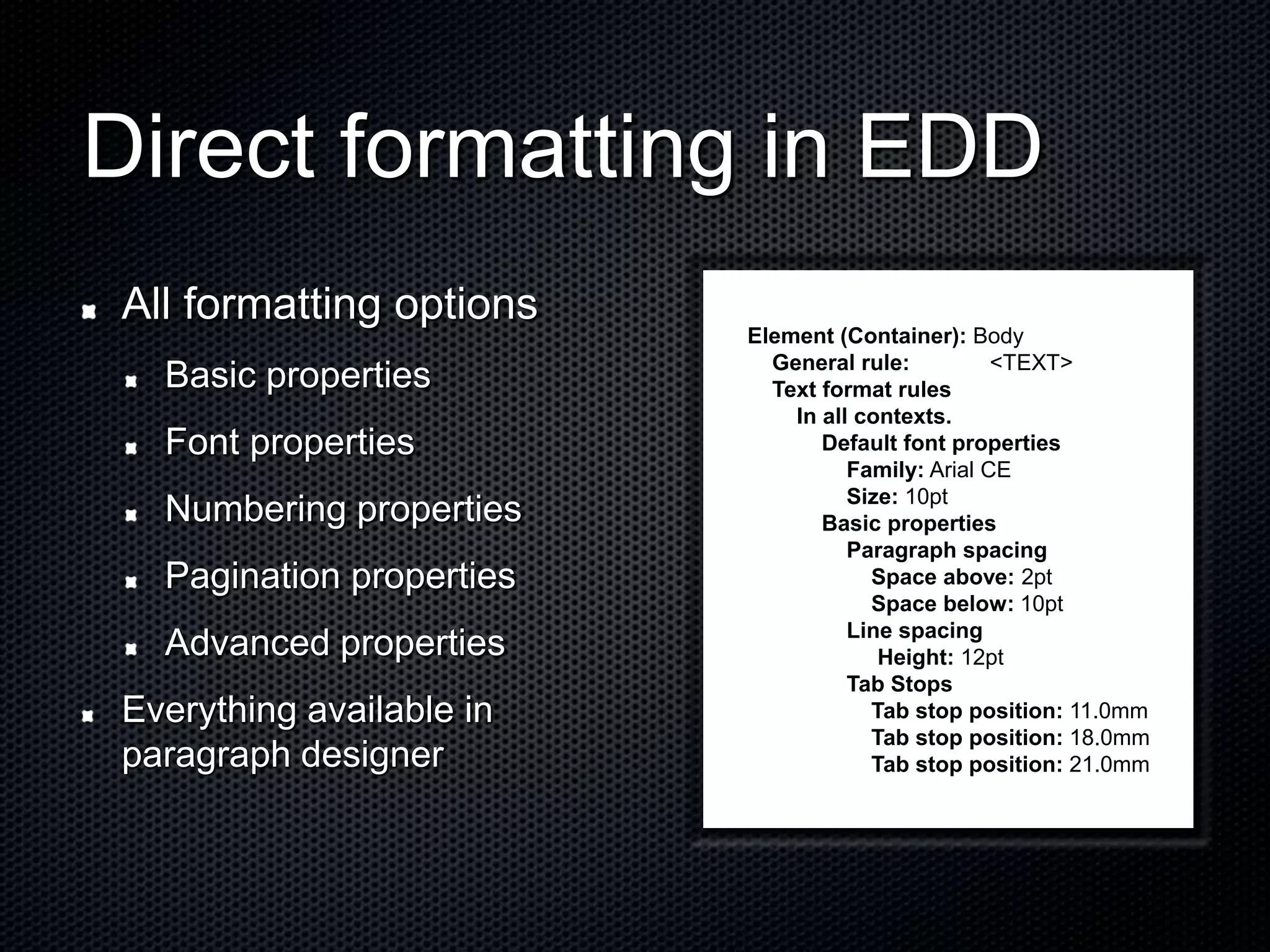 Direct formatting in EDD

All formatting options

Basic properties

Font properties

Numbering properties

Pagination properties

Advanced properties

Everything available in paragraph designer

Element (Container): Body
General rule: <TEXT>
Text format rules
In all contexts.
Default font properties
Family: Arial CE
Size: 10pt
Basic properties
Paragraph spacing
Space above: 2pt
Space below: 10pt
Line spacing
Height: 12pt
Tab Stops
Tab stop position: 11.0mm
Tab stop position: 18.0mm
Tab stop position: 21.0mm